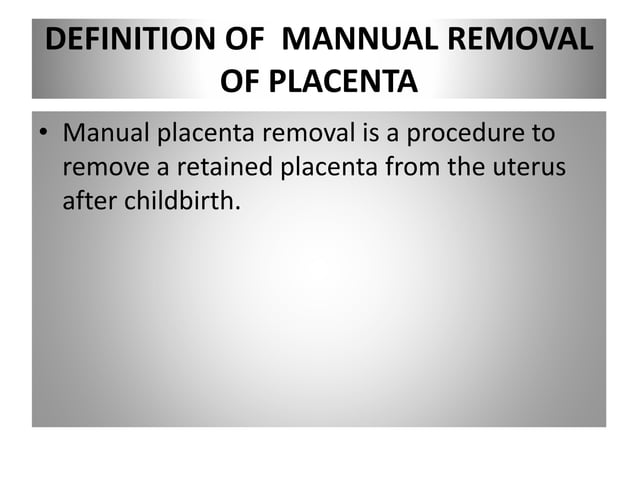 DEFINITION OF MANNUAL REMOVAL OF PLACENTA

• Manual placenta removal is a procedure to remove a retained placenta from the uterus after childbirth.